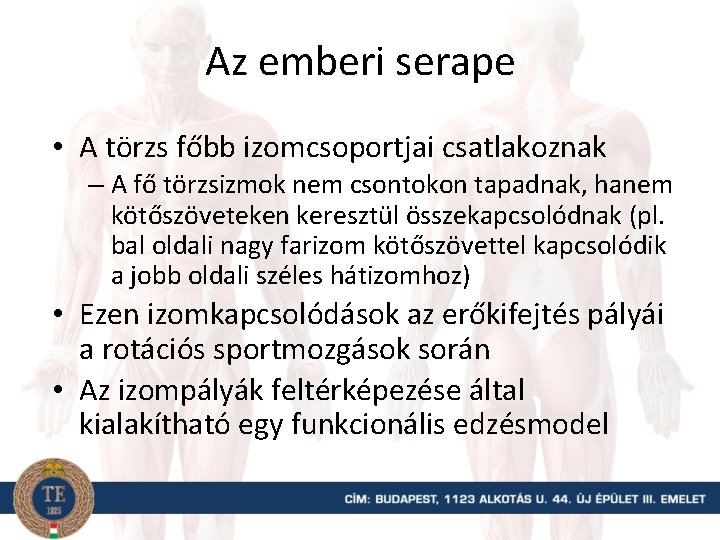 Az emberi serape

• A törzs főbb izomcsoportjai csatlakoznak
 – A fő törzsizmok nem csontokon tapadnak, hanem kötőszöveteken keresztül összekapcsolódnak (pl. bal oldali nagy farizom kötőszövettel kapcsolódik a jobb oldali széles hátizomhoz)
• Ezen izomkapcsolódások az erőkifejtés pályái a rotációs sportmozgások során
• Az izompályák feltérképezése által kialakítható egy funkcionális edzésmodel

TE
1925

CÍM: BUDAPEST, 1123 ALKOTÁS U. 44. ÚJ ÉPÜLET III. EMELET